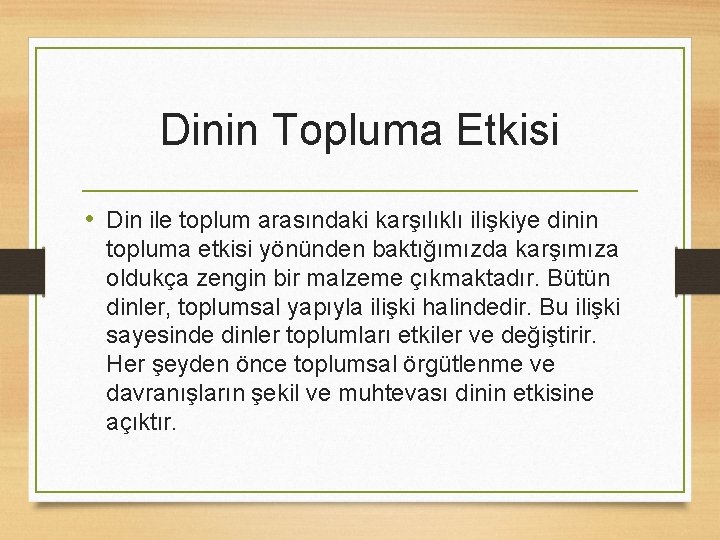 Dinin Topluma Etkisi

• Din ile toplum arasındaki karşılıklı ilişkiye dinin topluma etkisi yönünden baktığımızda karşımıza oldukça zengin bir malzeme çıkmaktadır. Bütün dinler, toplumsal yapıyla ilişki halindedir. Bu ilişki sayesinde dinler toplumları etkiler ve değiştirir. Her şeyden önce toplumsal örgütlenme ve davranışların şekil ve muhtevası dinin etkisine açıktır.